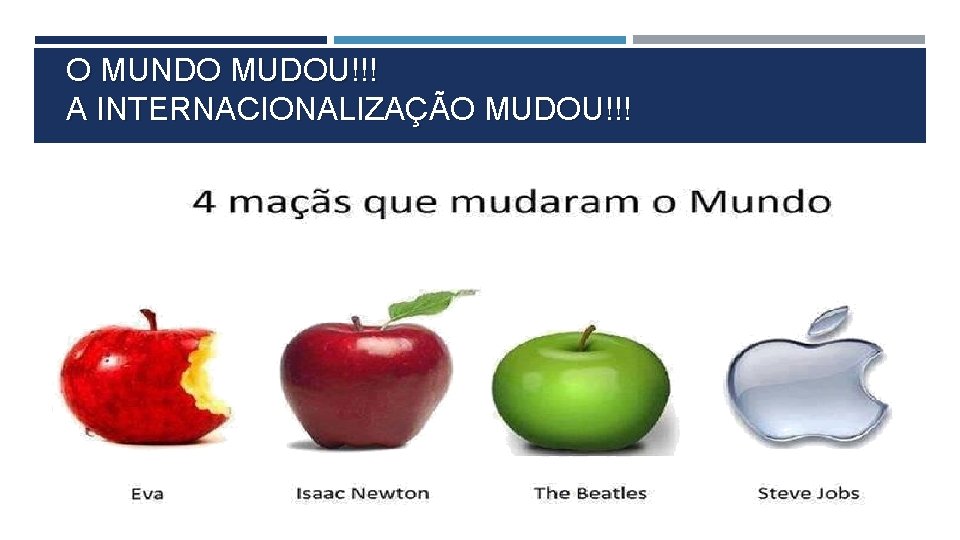 O MUNDO MUDOU!!!
A INTERNACIONALIZAÇÃO MUDOU!!!

4 maçãs que mudaram o Mundo

Eva

Isaac Newton

The Beatles

Steve Jobs